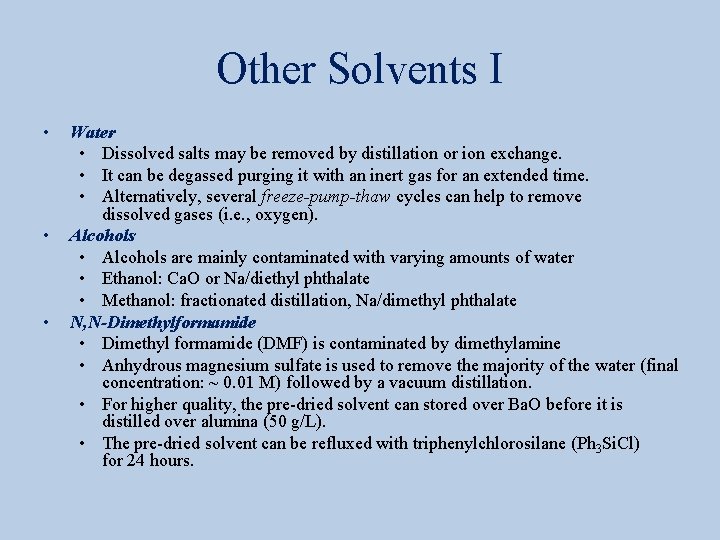 Other Solvents I

• Water
  • Dissolved salts may be removed by distillation or ion exchange.
  • It can be degassed purging it with an inert gas for an extended time.
  • Alternatively, several freeze-pump-thaw cycles can help to remove dissolved gases (i.e., oxygen).
• Alcohols
  • Alcohols are mainly contaminated with varying amounts of water
  • Ethanol: CaO or Na/diethyl phthalate
  • Methanol: fractionated distillation, Na/dimethyl phthalate
• N,N-Dimethylformamide
  • Dimethyl formamide (DMF) is contaminated by dimethylamine
  • Anhydrous magnesium sulfate is used to remove the majority of the water (final concentration: ~ 0.01 M) followed by a vacuum distillation.
  • For higher quality, the pre-dried solvent can stored over BaO before it is distilled over alumina (50 g/L).
  • The pre-dried solvent can be refluxed with triphenylchlorosilane ($Ph_3SiCl$) for 24 hours.